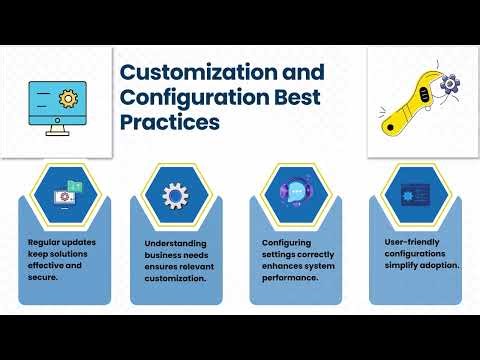 Customization and Configuration Best Practices

Regular updates keep solutions effective and secure.

Understanding business needs ensures relevant customization.

Configuring settings correctly enhances system performance.

User-friendly configurations simplify adoption.